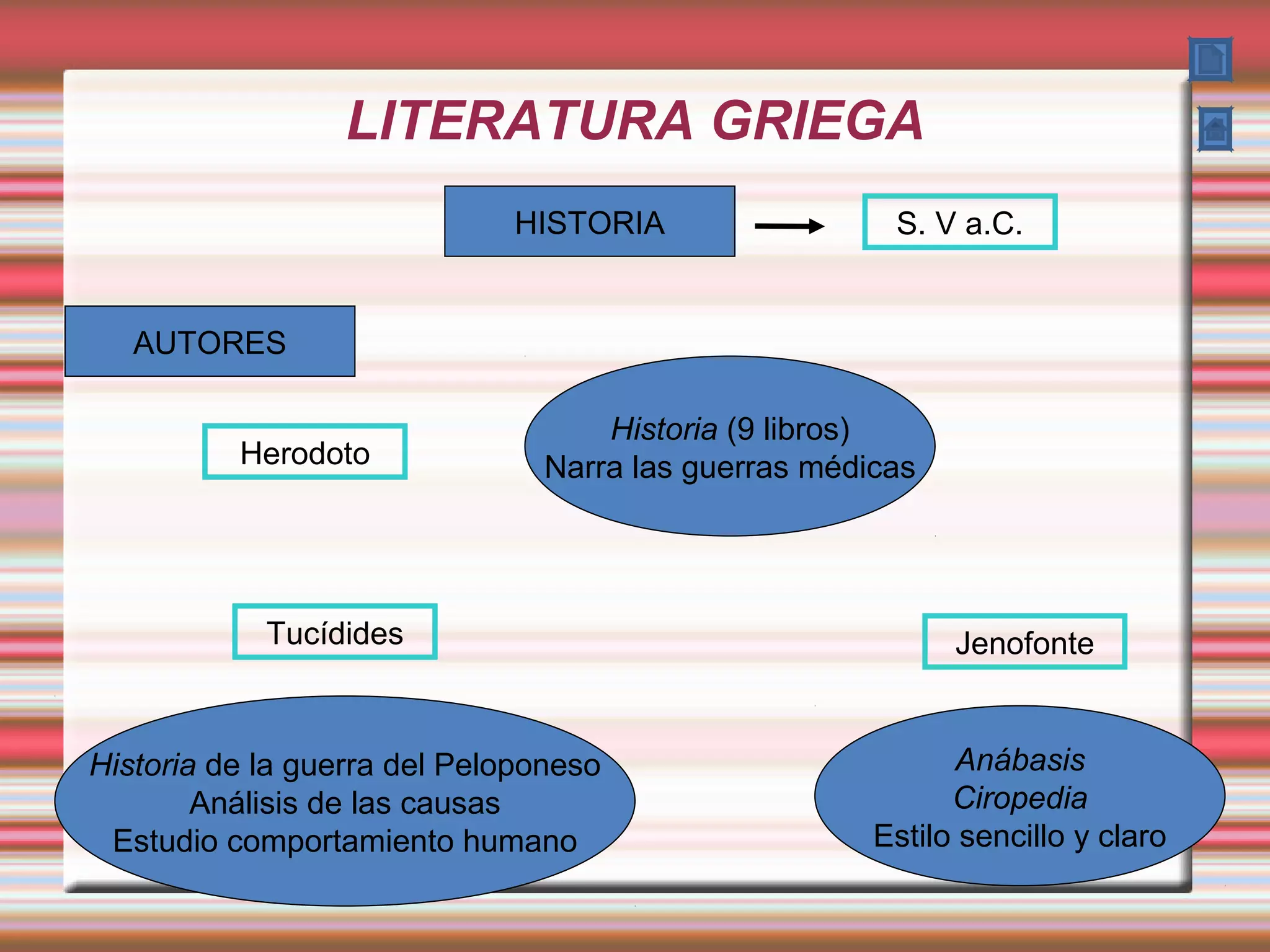 LITERATURA GRIEGA

HISTORIA

S. V a.C.

AUTORES

Herodoto

Historia (9 libros)
Narra las guerras médicas

Tucídides

Jenofonte

Historia de la guerra del Peloponeso
Análisis de las causas
Estudio comportamiento humano

Anábasis
Ciropedia
Estilo sencillo y claro